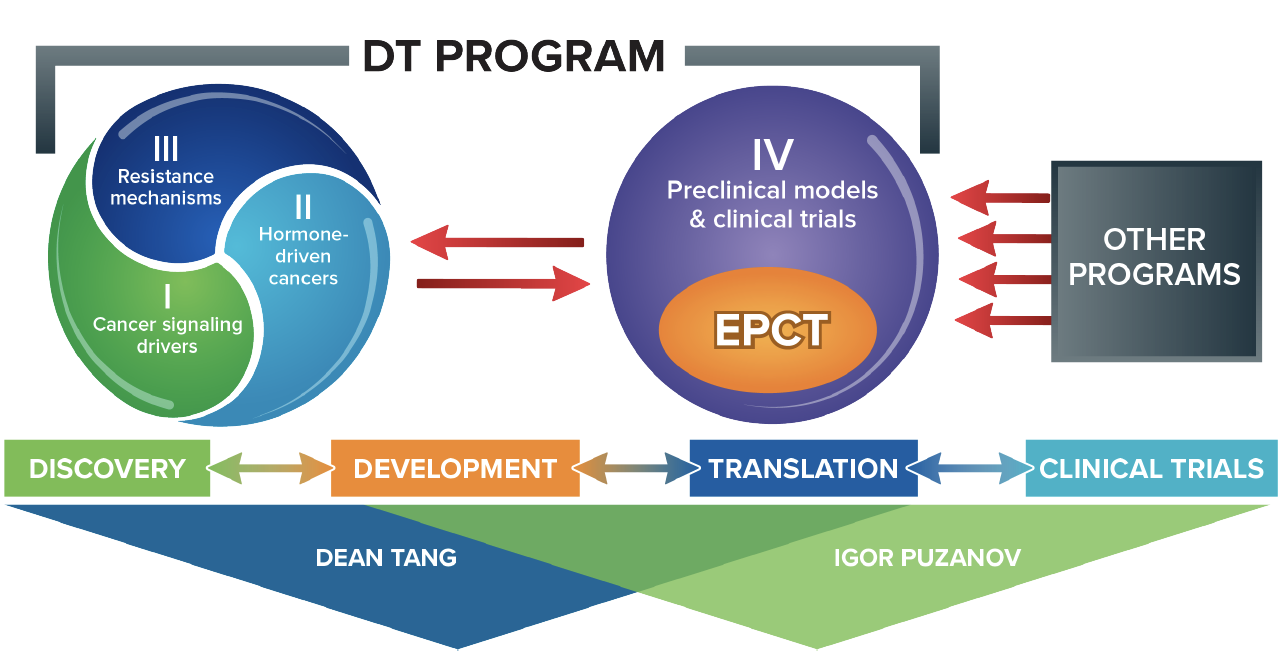 DT PROGRAM

III
Resistance mechanisms

II
Hormone-driven cancers

I
Cancer signaling drivers

IV
Preclinical models & clinical trials

EPCT

OTHER PROGRAMS

DISCOVERY

DEVELOPMENT

TRANSLATION

CLINICAL TRIALS

DEAN TANG

IGOR PUZANOV